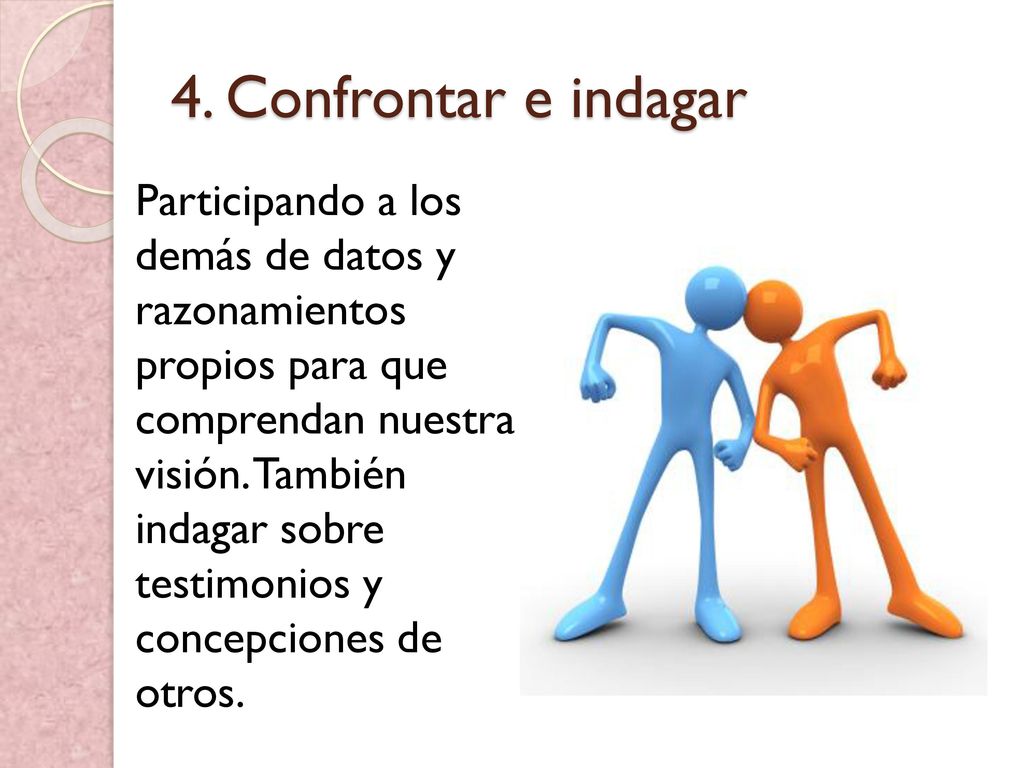 4. Confrontar e indagar

Participando a los demás de datos y razonamientos propios para que comprendan nuestra visión. También indagar sobre testimonios y concepciones de otros.